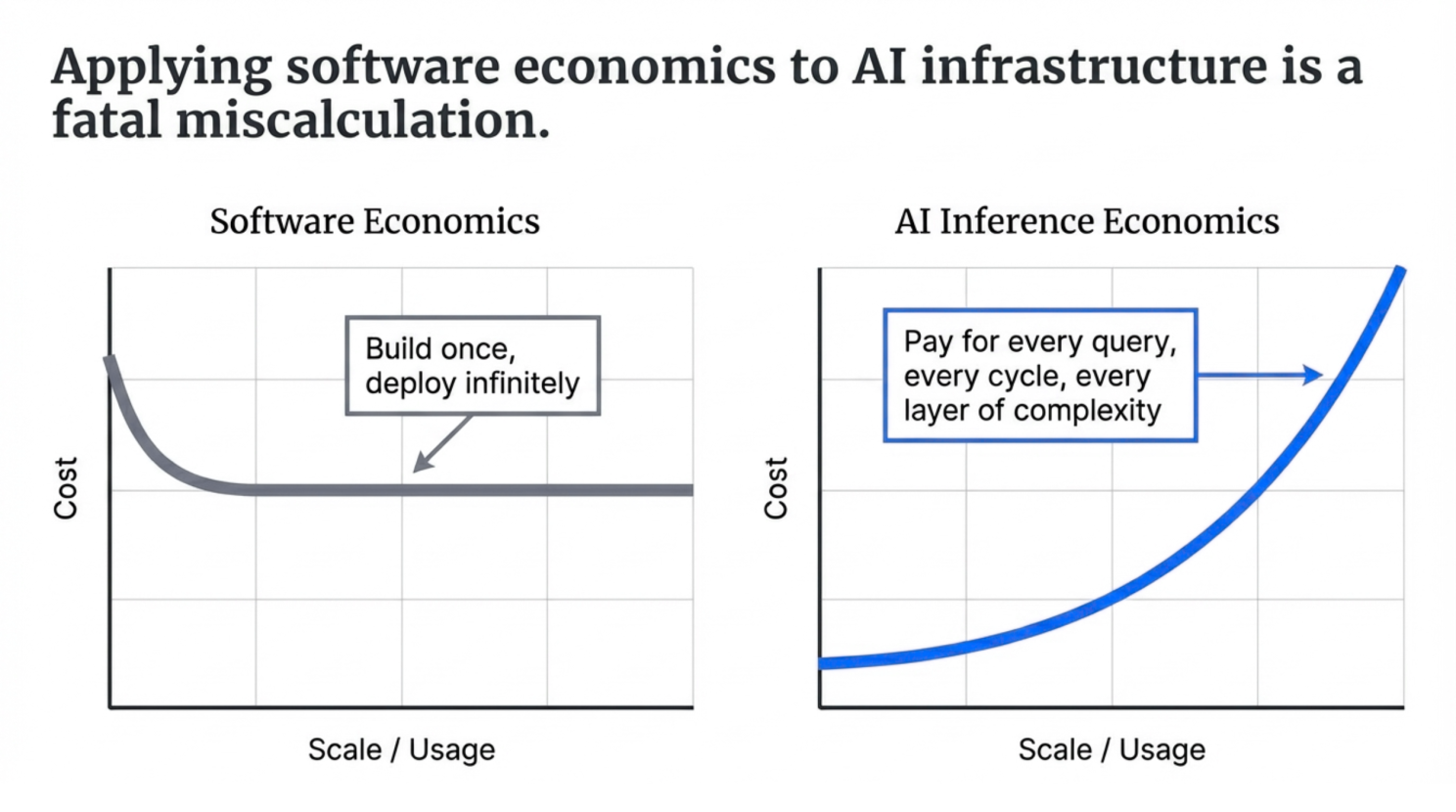 Applying software economics to AI infrastructure is a fatal miscalculation.

Software Economics

Build once, deploy infinitely

Cost

Scale / Usage

AI Inference Economics

Pay for every query, every cycle, every layer of complexity

Cost

Scale / Usage